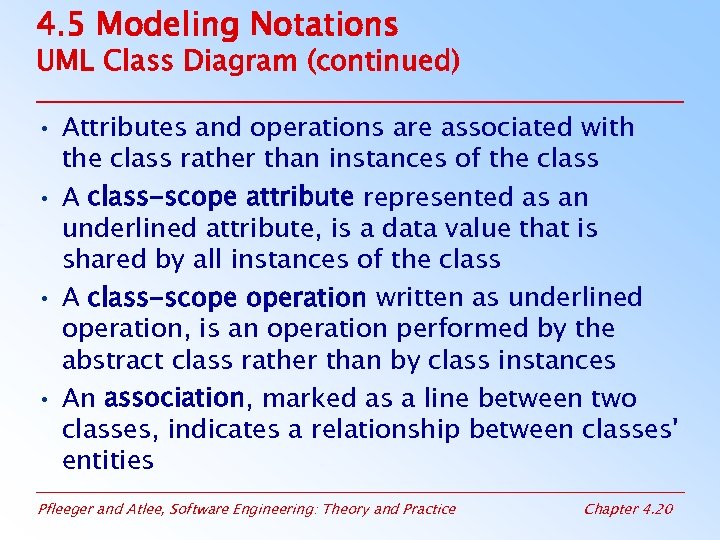 4.5 Modeling Notations
UML Class Diagram (continued)

• Attributes and operations are associated with the class rather than instances of the class

• A class-scope attribute represented as an underlined attribute, is a data value that is shared by all instances of the class

• A class-scope operation written as underlined operation, is an operation performed by the abstract class rather than by class instances

• An association, marked as a line between two classes, indicates a relationship between classes' entities

Pfleeger and Atlee, Software Engineering: Theory and Practice

Chapter 4.20